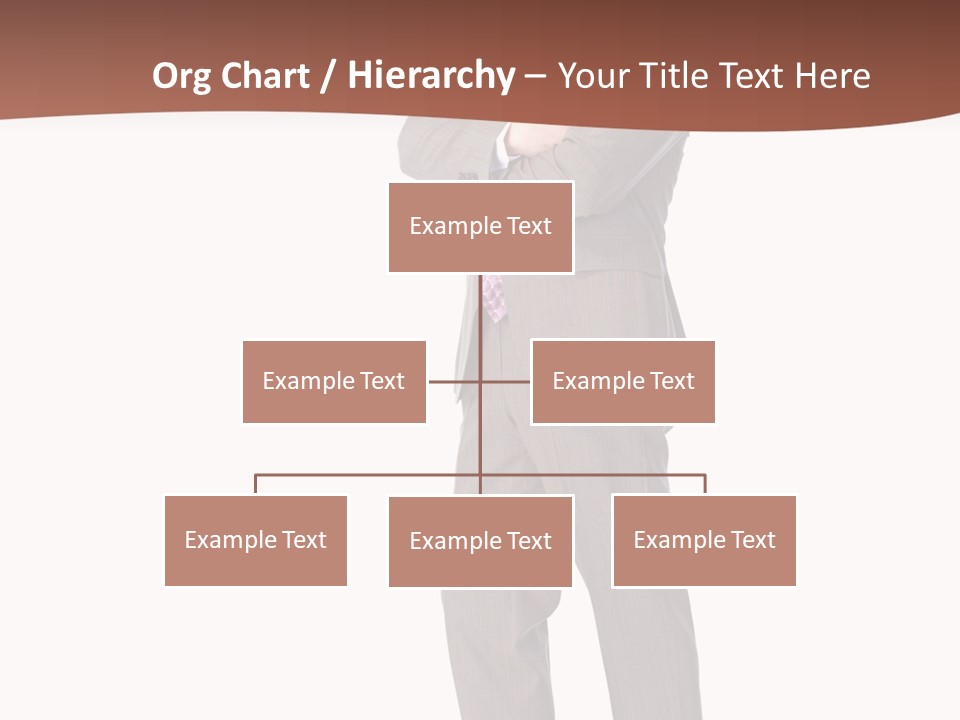 Org Chart / Hierarchy – Your Title Text Here

Example Text

Example Text

Example Text

Example Text

Example Text

Example Text